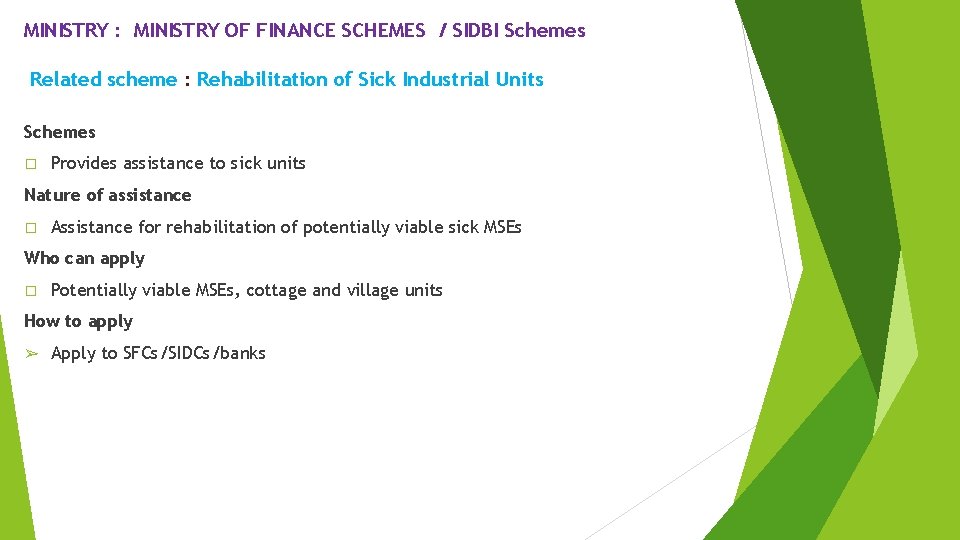 MINISTRY : MINISTRY OF FINANCE SCHEMES / SIDBI Schemes

Related scheme : Rehabilitation of Sick Industrial Units

Schemes

□ Provides assistance to sick units

Nature of assistance

□ Assistance for rehabilitation of potentially viable sick MSEs

Who can apply

□ Potentially viable MSEs, cottage and village units

How to apply

➢ Apply to SFCs/SIDCs/banks